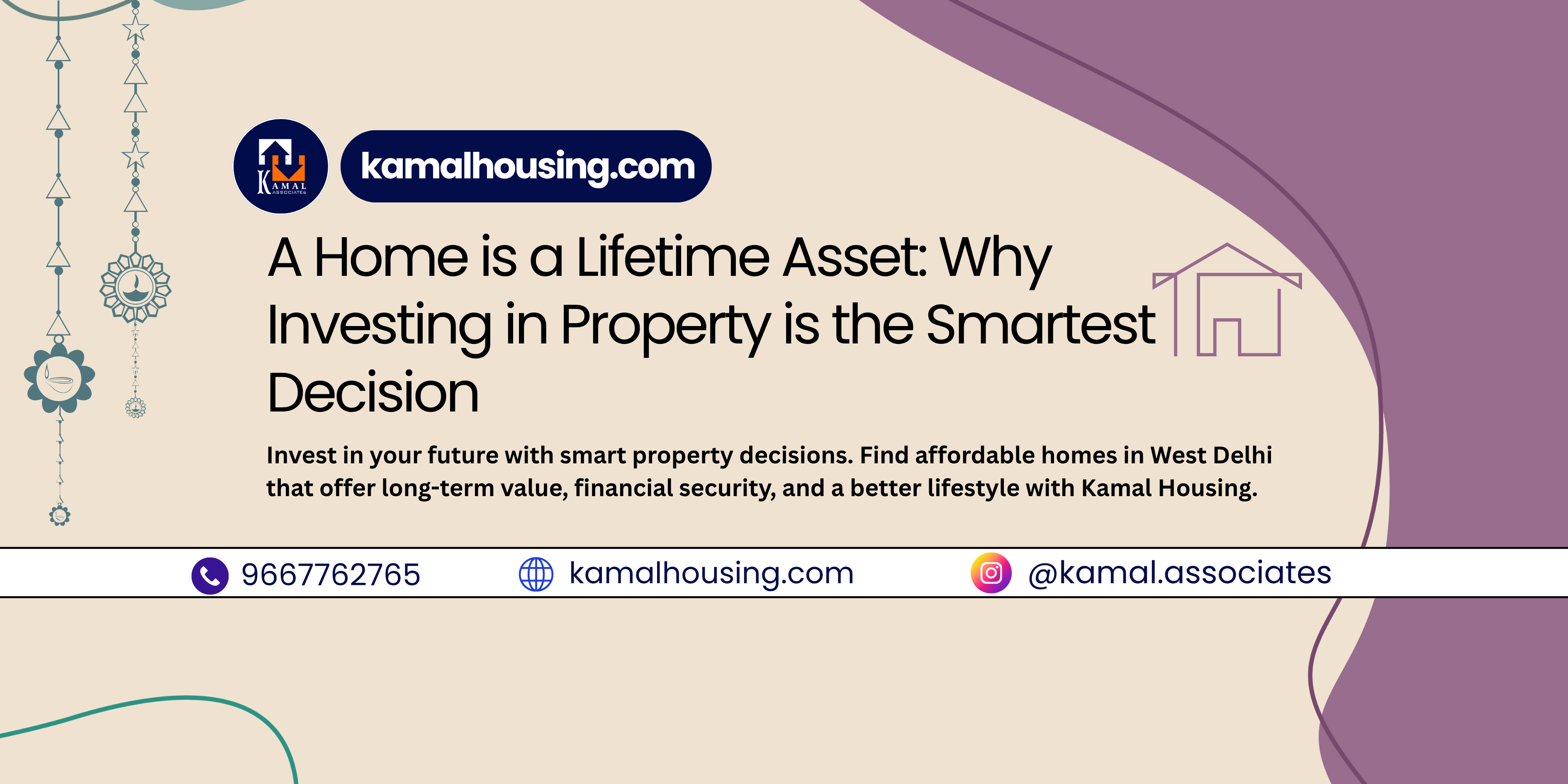 KAMAL ASSOCIATES

kamalhousing.com

A Home is a Lifetime Asset: Why Investing in Property is the Smartest Decision

Invest in your future with smart property decisions. Find affordable homes in West Delhi that offer long-term value, financial security, and a better lifestyle with Kamal Housing.

9667762765 kamalhousing.com @kamal.associates